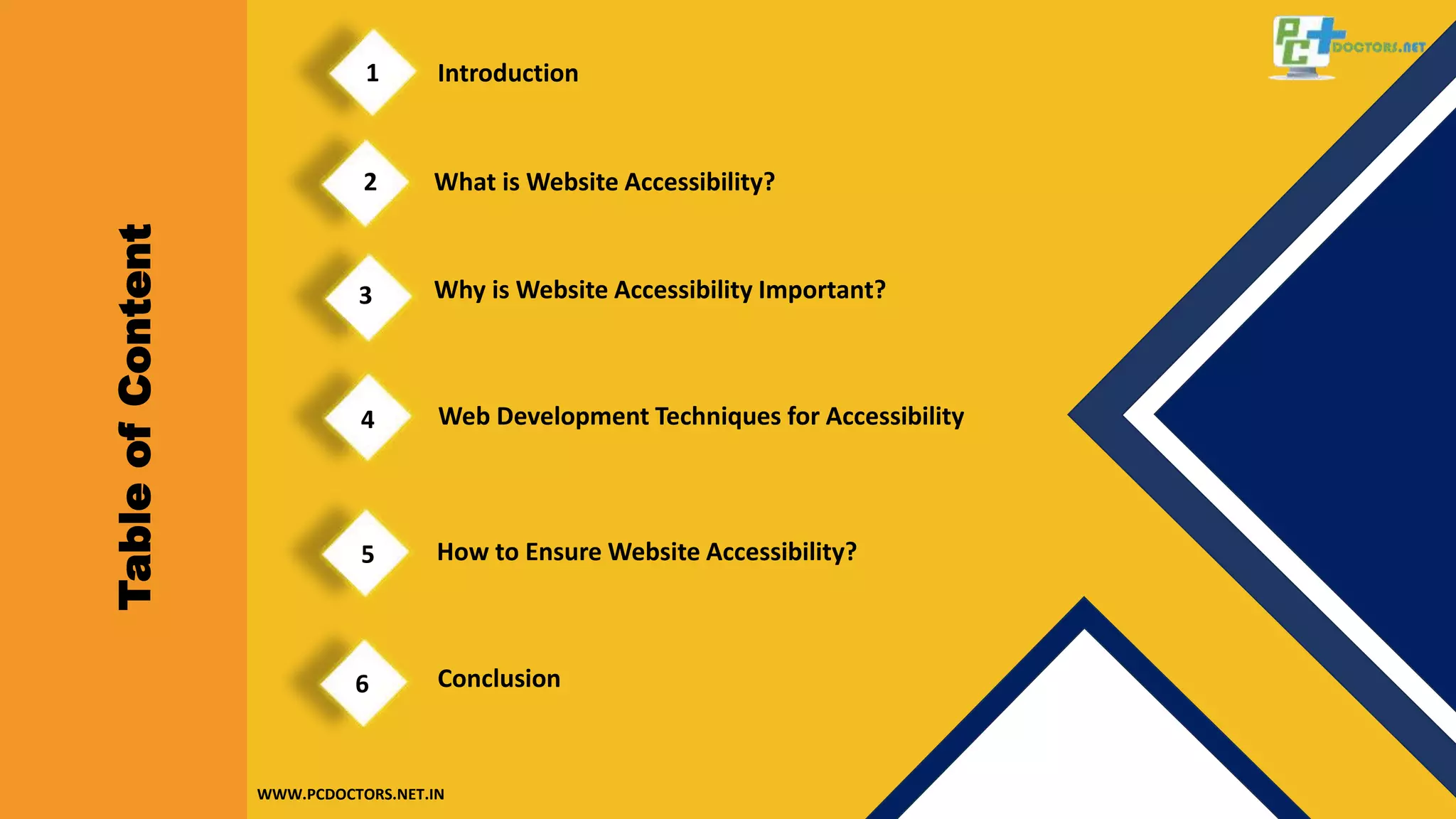 Table of Content

PC DOCTORS.NET

1 Introduction

2 What is Website Accessibility?

3 Why is Website Accessibility Important?

4 Web Development Techniques for Accessibility

5 How to Ensure Website Accessibility?

6 Conclusion

WWW.PCDOCTORS.NET.IN